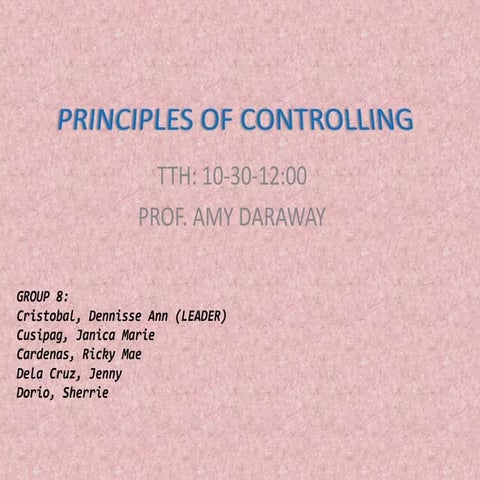 PRINCIPLES OF CONTROLLING

TTH: 10-30-12:00

PROF. AMY DARAWAY

GROUP 8:
Cristobal, Dennisse Ann (LEADER)
Cusipag, Janica Marie
Cardenas, Ricky Mae
Dela Cruz, Jenny
Dorio, Sherrie